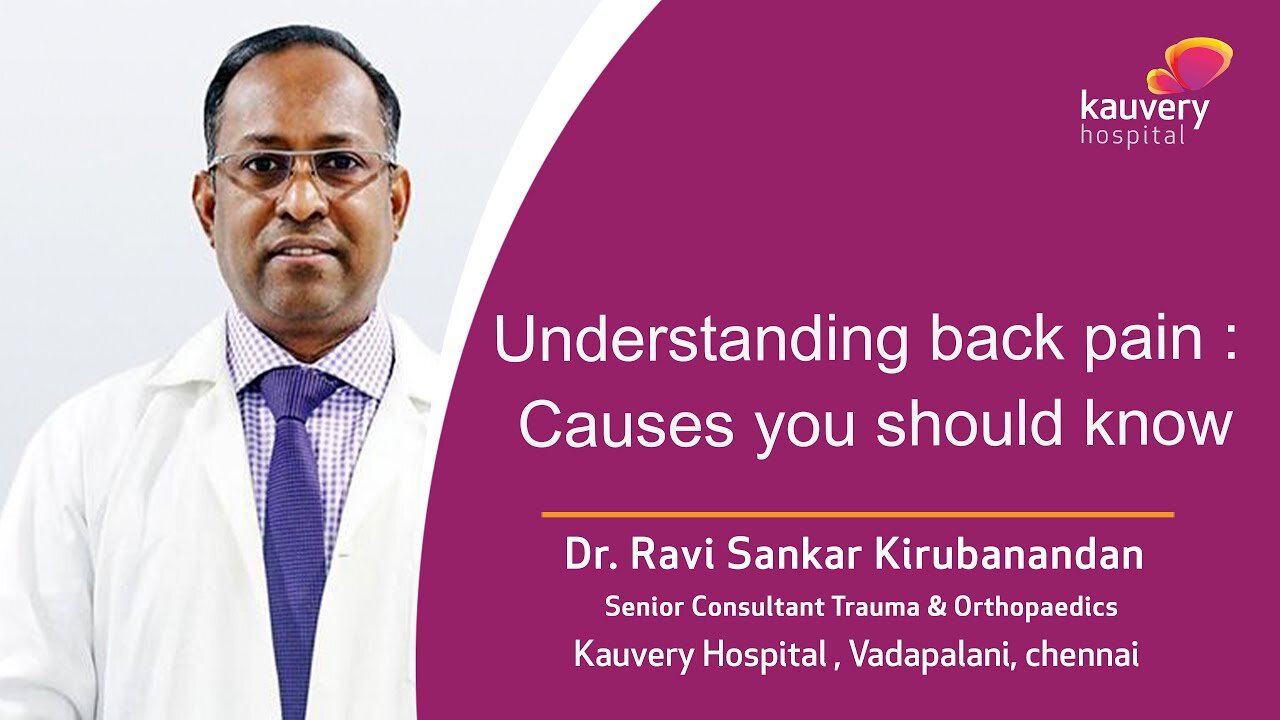 kauvery
hospital

Understanding back pain :
Causes you should know

Dr. Ravi Sankar Kirubanandan
Senior Consultant Trauma & Orthopaedics
Kauvery Hospital , Vadapalani, chennai